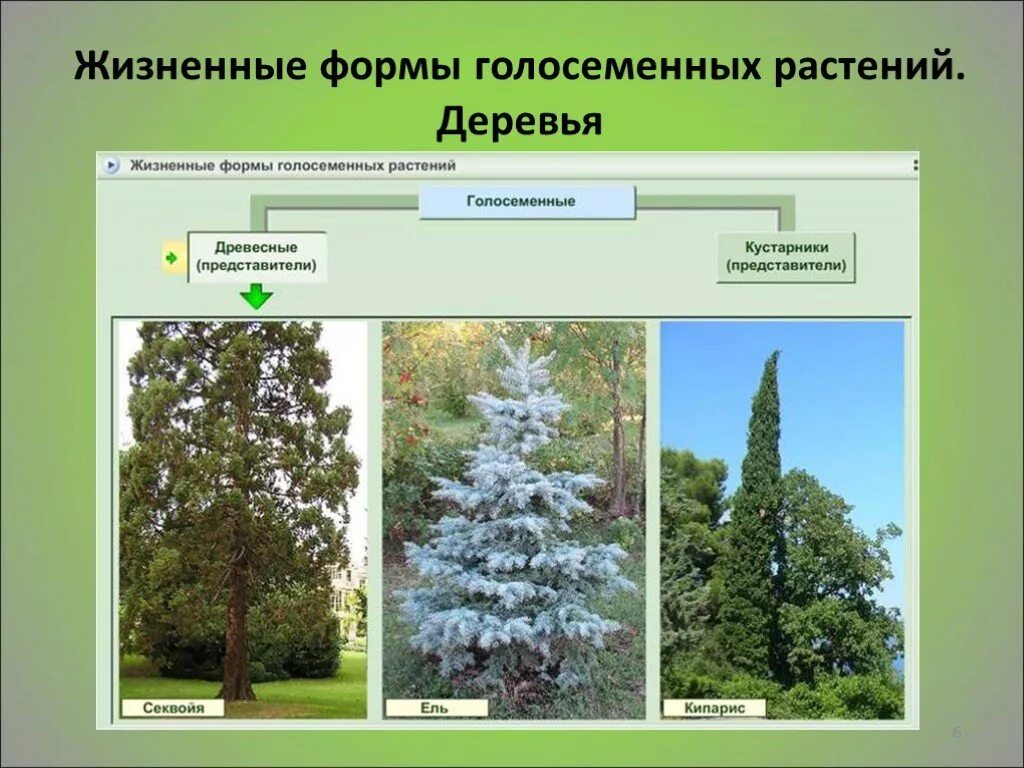 Жизненные формы голосеменных растений. Деревья

Жизненные формы голосеменных растений

Голосеменные

Древесные (представители)

Кустарники (представители)

Секвойя

Ель

Кипарис

6